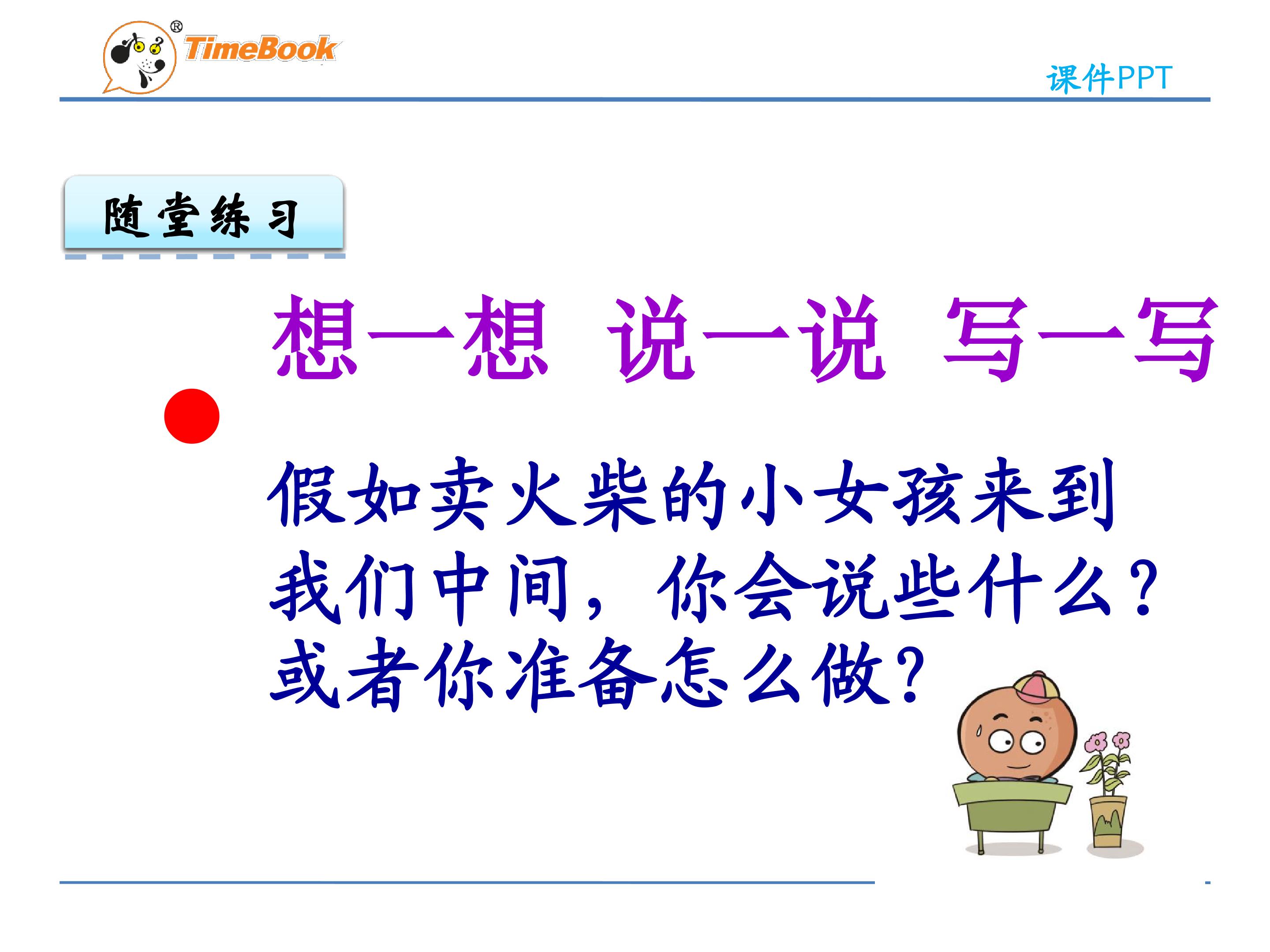 TimeBook®

课件PPT

随堂练习

想一想 说一说 写一写

假如卖火柴的小女孩来到我们中间，你会说些什么？或者你准备怎么做？